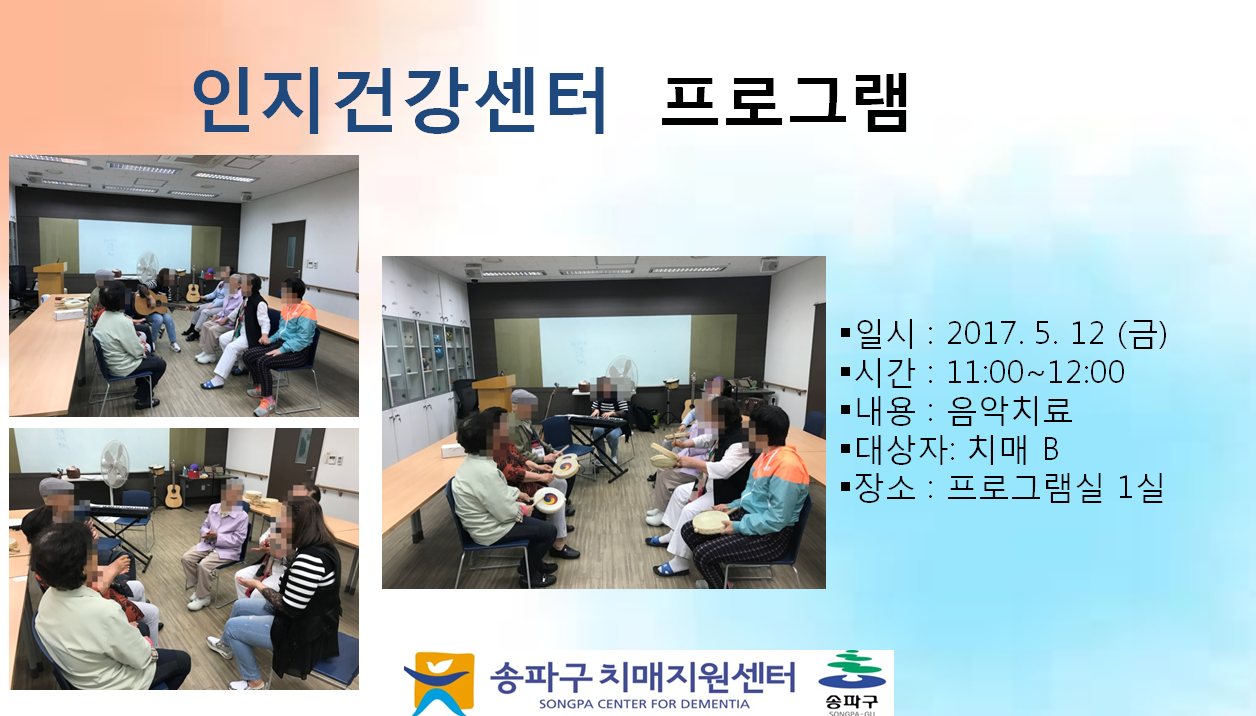 인지건강센터 프로그램

▪일시 : 2017. 5. 12 (금)
▪시간 : 11:00~12:00
▪내용 : 음악치료
▪대상자: 치매 B
▪장소 : 프로그램실 1실

송파구 치매지원센터
SONGPA CENTER FOR DEMENTIA

송파구
SONGPA-GU